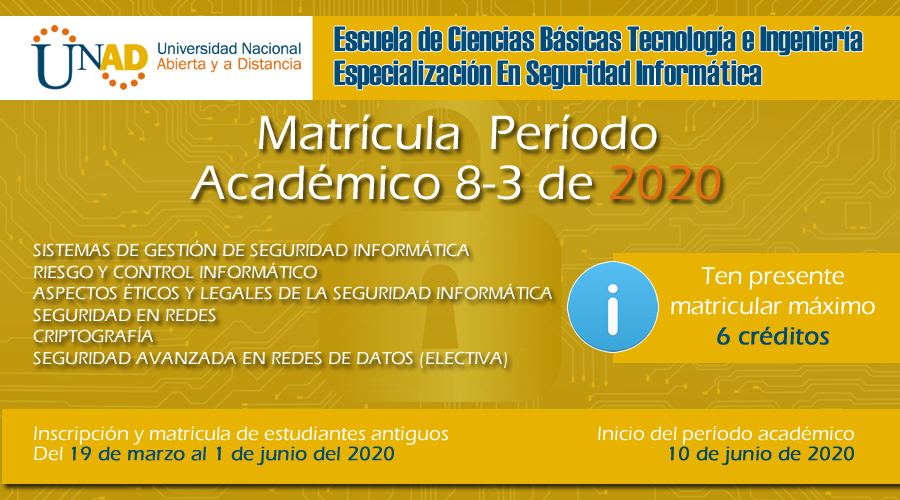 UNAD Universidad Nacional Abierta y a Distancia

Escuela de Ciencias Básicas Tecnología e Ingeniería
Especialización En Seguridad Informática

Matrícula Período Académico 8-3 de 2020

SISTEMAS DE GESTIÓN DE SEGURIDAD INFORMÁTICA
RIESGO Y CONTROL INFORMÁTICO
ASPECTOS ÉTICOS Y LEGALES DE LA SEGURIDAD INFORMÁTICA
SEGURIDAD EN REDES
CRIPTOGRAFÍA
SEGURIDAD AVANZADA EN REDES DE DATOS (ELECTIVA)

i

Ten presente matricular máximo 6 créditos

Inscripción y matrícula de estudiantes antiguos
Del 19 de marzo al 1 de junio del 2020

Inicio del período académico
10 de junio de 2020